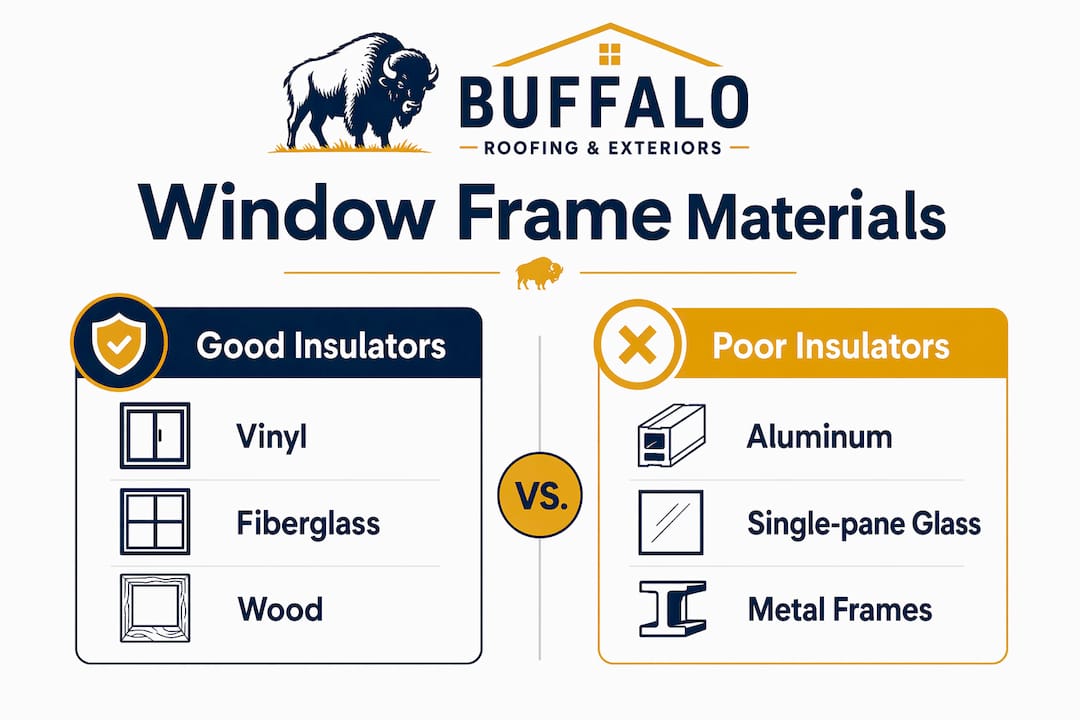 BUFFALO
ROOFING & EXTERIORS

Window Frame Materials

Good Insulators

Vinyl

Fiberglass

Wood

VS.

Poor Insulators

Aluminum

Single-pane Glass

Metal Frames